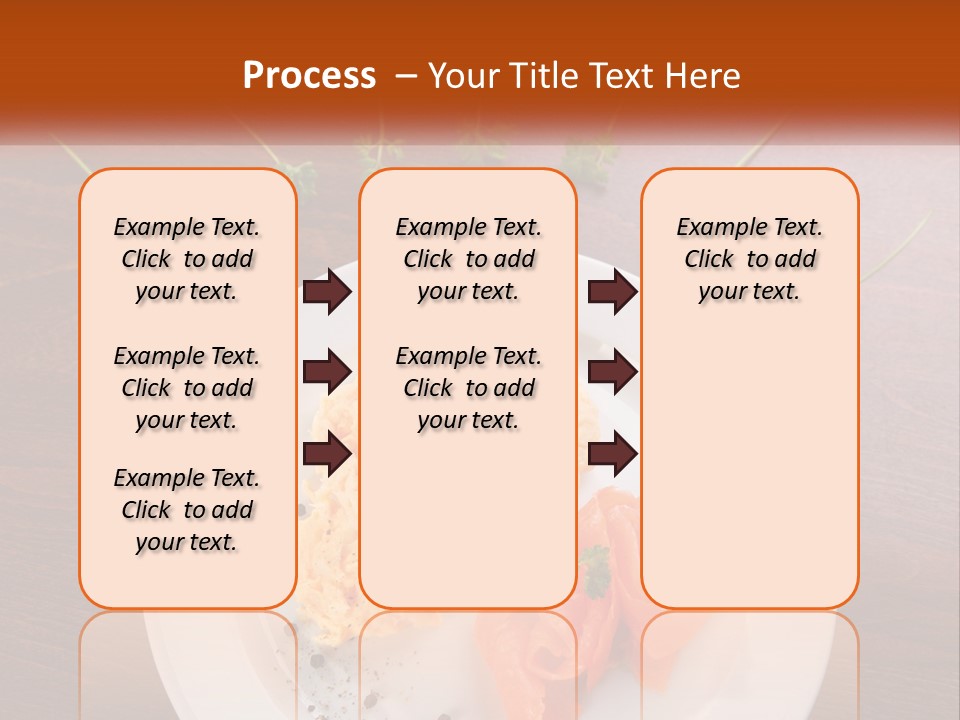 Process – Your Title Text Here

Example Text. Click to add your text.

Example Text. Click to add your text.

Example Text. Click to add your text.

Example Text. Click to add your text.

Example Text. Click to add your text.

Example Text. Click to add your text.